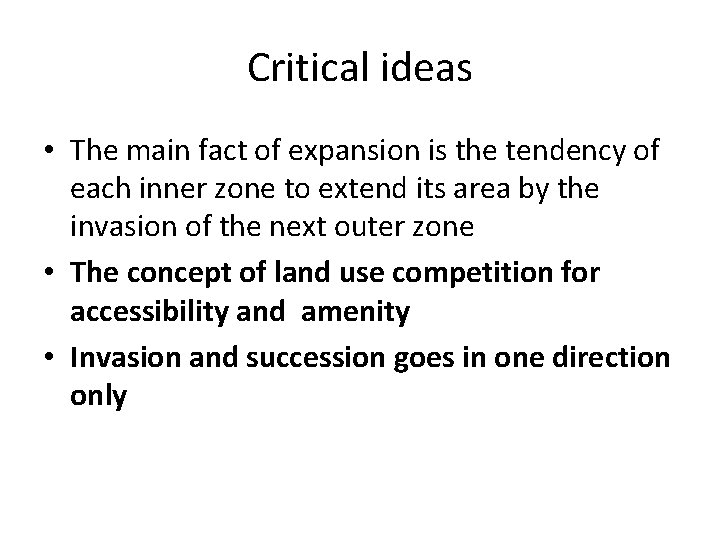 Critical ideas

• The main fact of expansion is the tendency of each inner zone to extend its area by the invasion of the next outer zone
• The concept of land use competition for accessibility and amenity
• Invasion and succession goes in one direction only